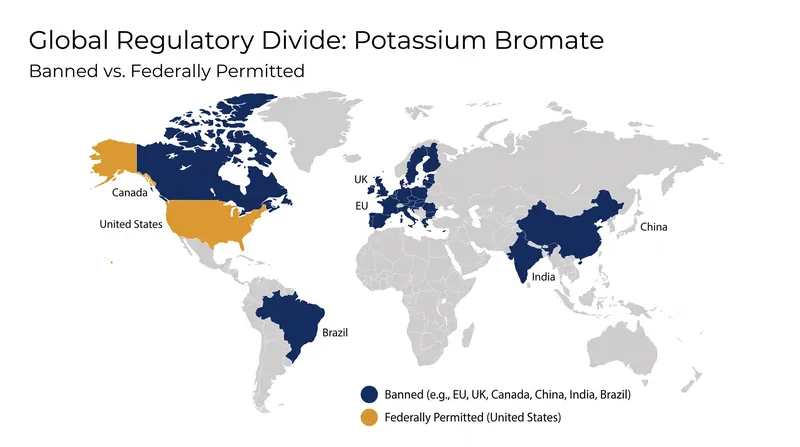 Global Regulatory Divide: Potassium Bromate
Banned vs. Federally Permitted

Canada
United States
UK
EU
China
India
Brazil

Banned (e.g., EU, UK, Canada, China, India, Brazil)
Federally Permitted (United States)